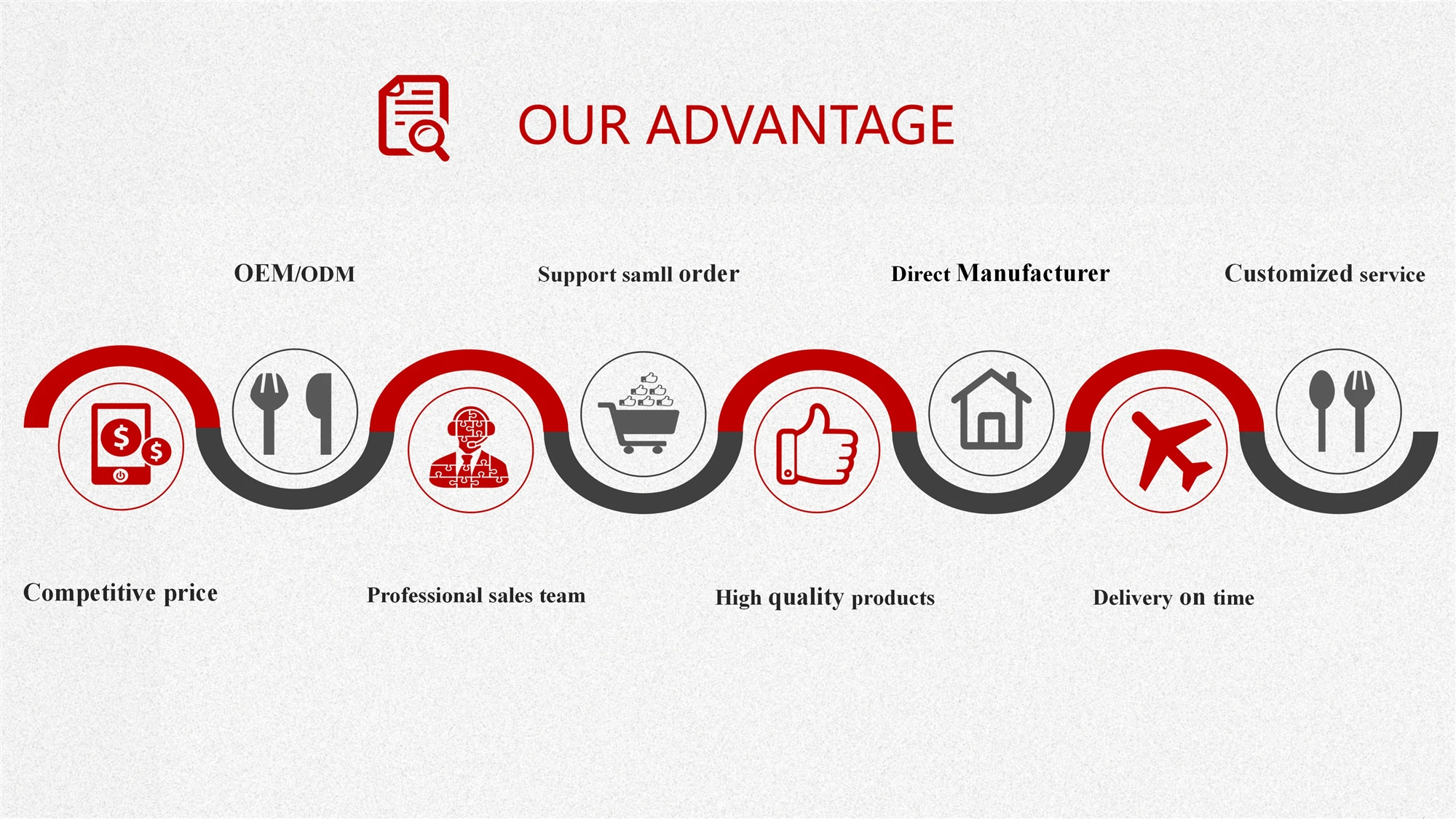 OUR ADVANTAGE

OEM/ODM

Support samll order

Direct Manufacturer

Customized service

Competitive price

Professional sales team

High quality products

Delivery on time